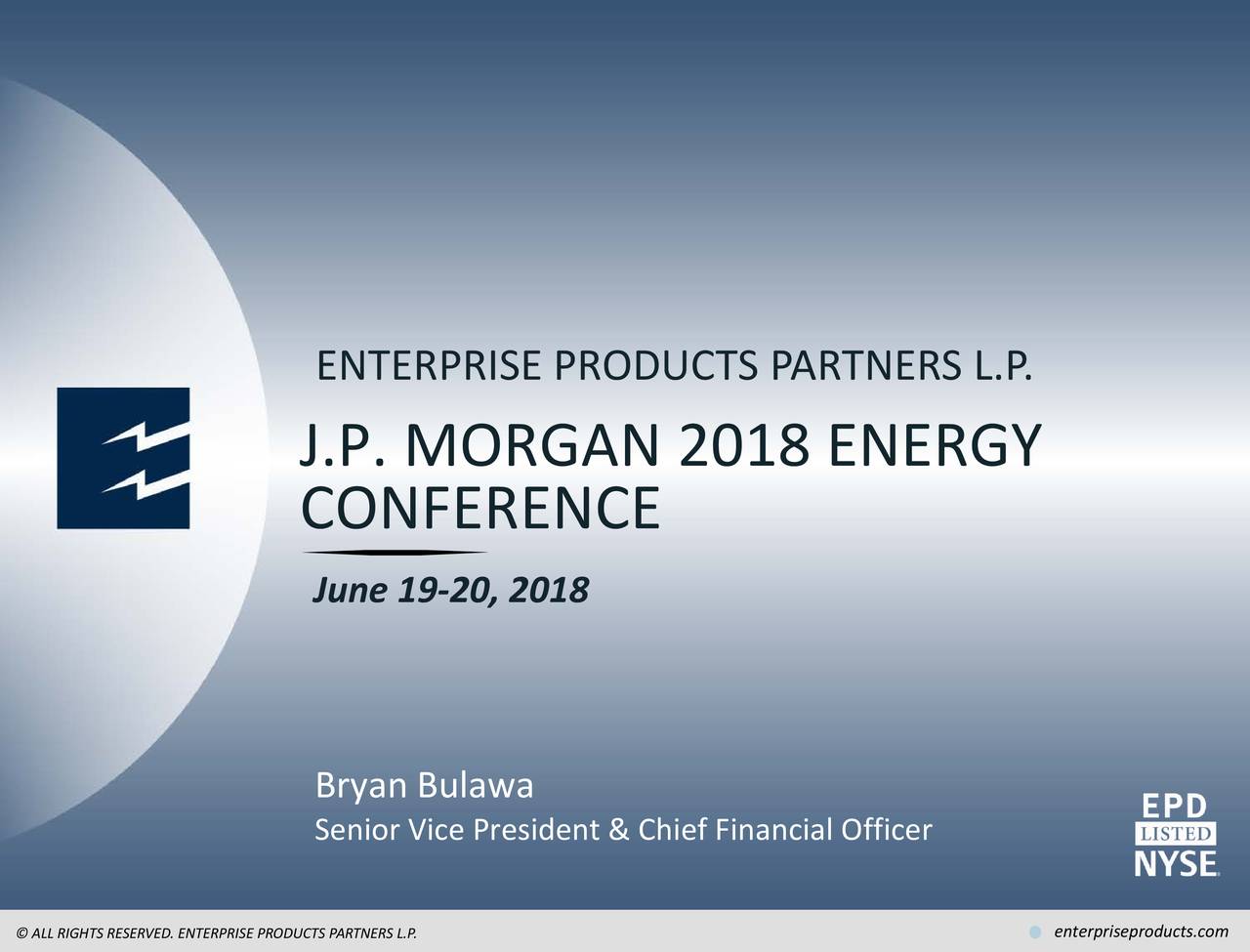 ENTERPRISE PRODUCTS PARTNERS L.P.

J.P. MORGAN 2018 ENERGY CONFERENCE

June 19-20, 2018

Bryan Bulawa

Senior Vice President & Chief Financial Officer

EPD
LISTED
NYSE

© ALL RIGHTS RESERVED. ENTERPRISE PRODUCTS PARTNERS L.P.

enterpriseproducts.com